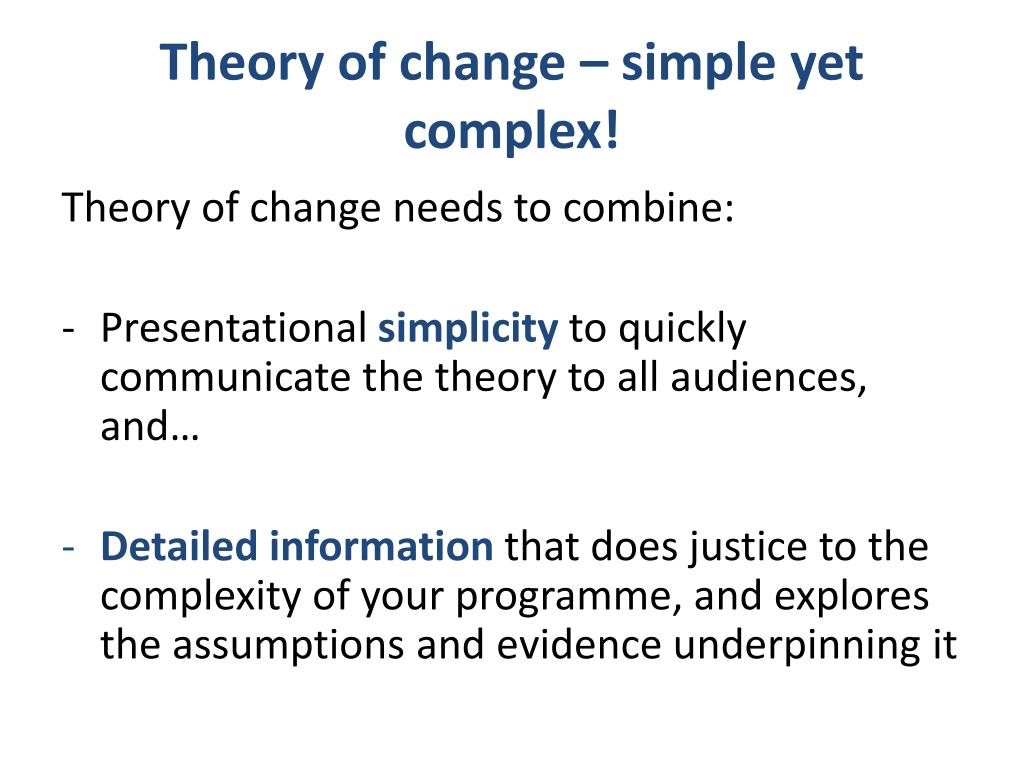 Theory of change – simple yet complex!

Theory of change needs to combine:

- Presentational simplicity to quickly communicate the theory to all audiences, and…

- Detailed information that does justice to the complexity of your programme, and explores the assumptions and evidence underpinning it